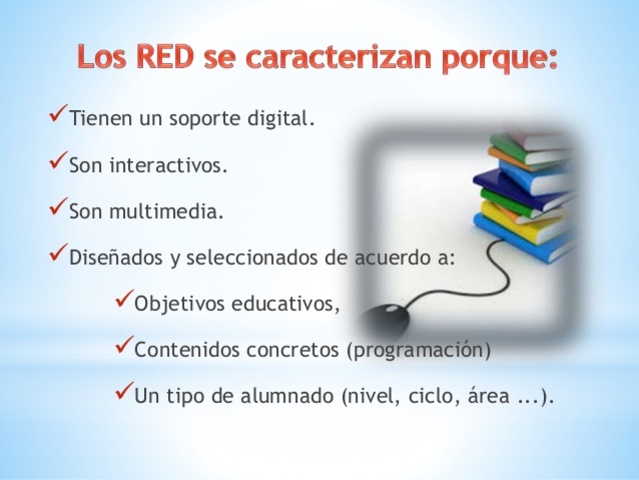 Los RED se caracterizan porque:

✓Tienen un soporte digital.

✓Son interactivos.

✓Son multimedia.

✓Diseñados y seleccionados de acuerdo a:

✓Objetivos educativos,

✓Contenidos concretos (programación)

✓Un tipo de alumnado (nivel, ciclo, área ...).